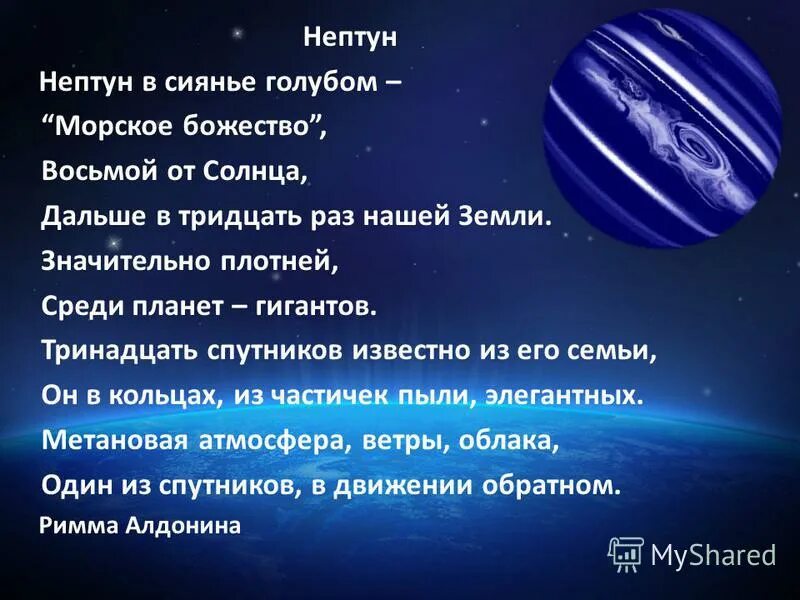 Нептун

Нептун в сиянье голубом –
“Морское божество”,
Восьмой от Солнца,
Дальше в тридцать раз нашей Земли.
Значительно плотней,
Среди планет – гигантов.
Тринадцать спутников известно из его семьи,
Он в кольцах, из частичек пыли, элегантных.
Метановая атмосфера, ветры, облака,
Один из спутников, в движении обратном.
Римма Алдонина

MyShared